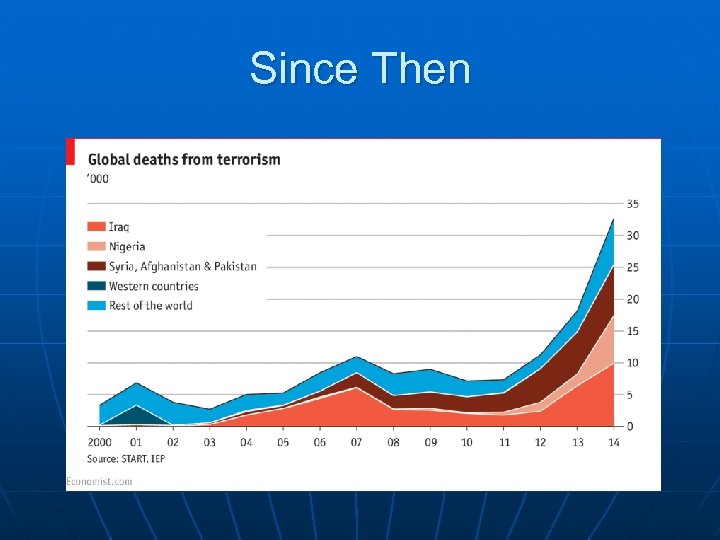 Since Then

Global deaths from terrorism
'000

Iraq
Nigeria
Syria, Afghanistan & Pakistan
Western countries
Rest of the world

35
30
25
20
15
10
5
0

2000 01 02 03 04 05 06 07 08 09 10 11 12 13 14

Source: START, IEP

Economist.com